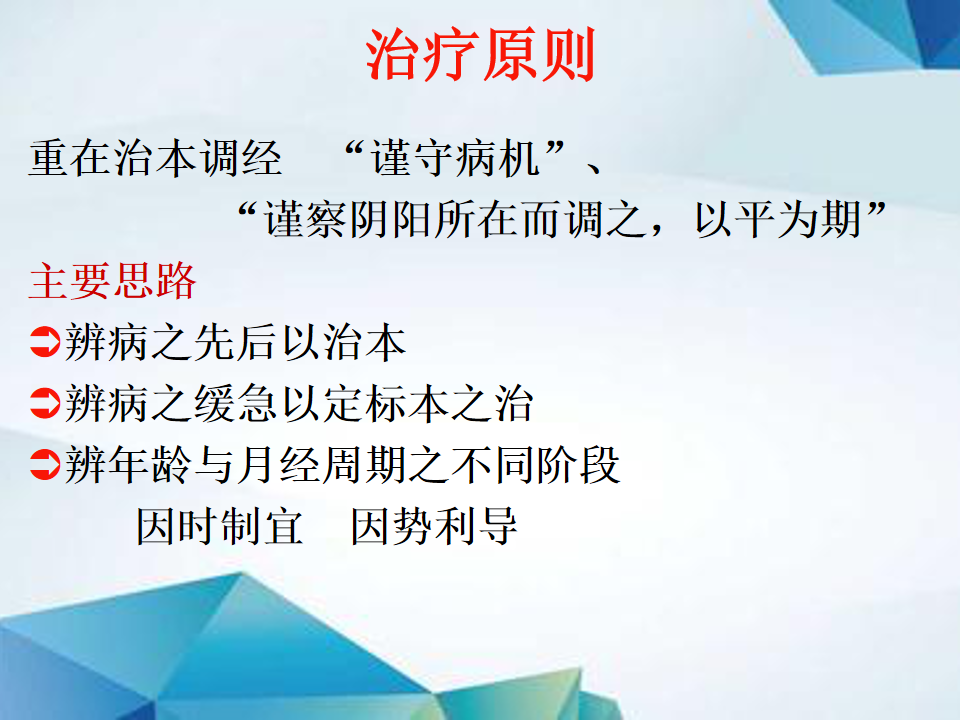 治疗原则

重在治本调经　“谨守病机”、
“谨察阴阳所在而调之，以平为期”

主要思路

➲辨病之先后以治本

➲辨病之缓急以定标本之治

➲辨年龄与月经周期之不同阶段
因时制宜　因势利导